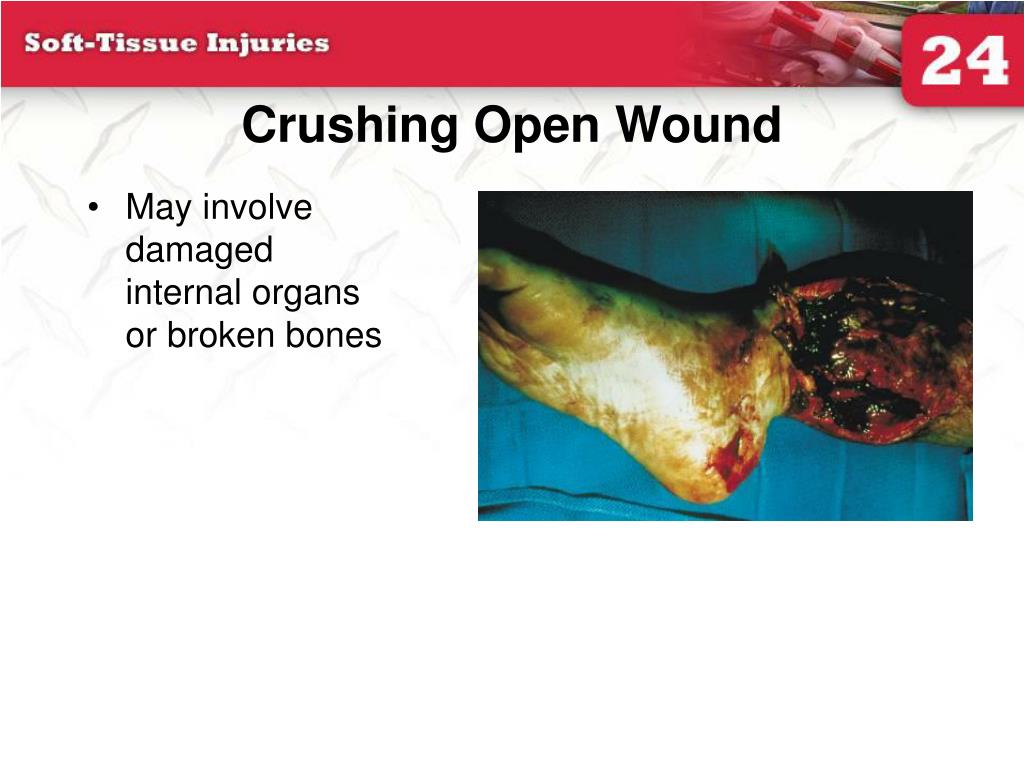 Soft-Tissue Injuries

24

Crushing Open Wound

• May involve damaged internal organs or broken bones